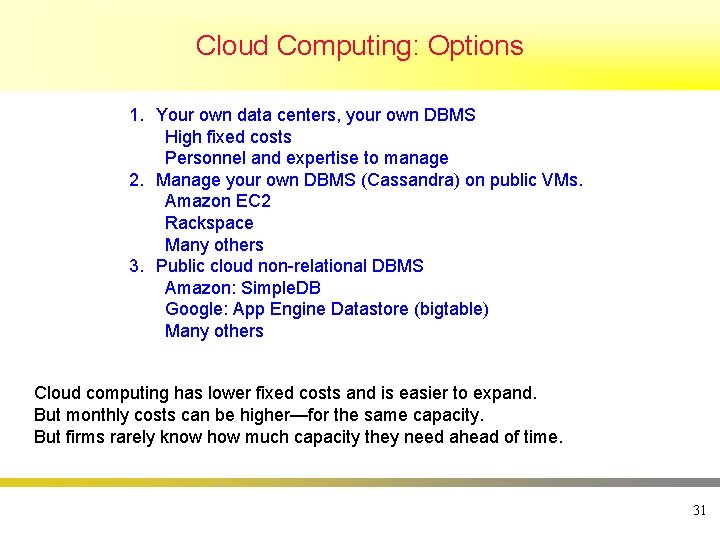 Cloud Computing: Options

1. Your own data centers, your own DBMS
High fixed costs
Personnel and expertise to manage
2. Manage your own DBMS (Cassandra) on public VMs.
Amazon EC2
Rackspace
Many others
3. Public cloud non-relational DBMS
Amazon: SimpleDB
Google: App Engine Datastore (bigtable)
Many others

Cloud computing has lower fixed costs and is easier to expand.
But monthly costs can be higher—for the same capacity.
But firms rarely know how much capacity they need ahead of time.

31